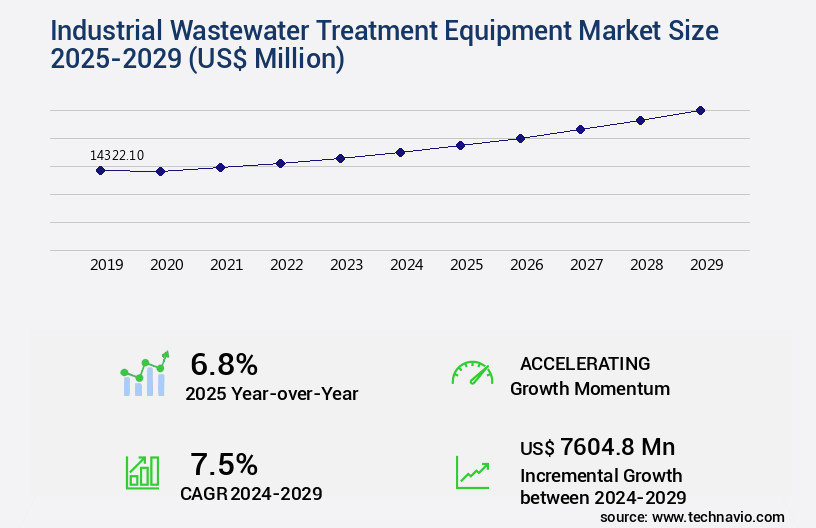 Industrial Wastewater Treatment Equipment Market Size 2025-2029 (US$ Million)

14322.10

2019 2020 2021 2022 2023 2024 2025 2026 2027 2028 2029

6.8%
2025 Year-over-Year

ACCELERATING
Growth Momentum

7.5%
CAGR 2024-2029

US$ 7604.8 Mn
Incremental Growth between 2024-2029

source: www.technavio.com